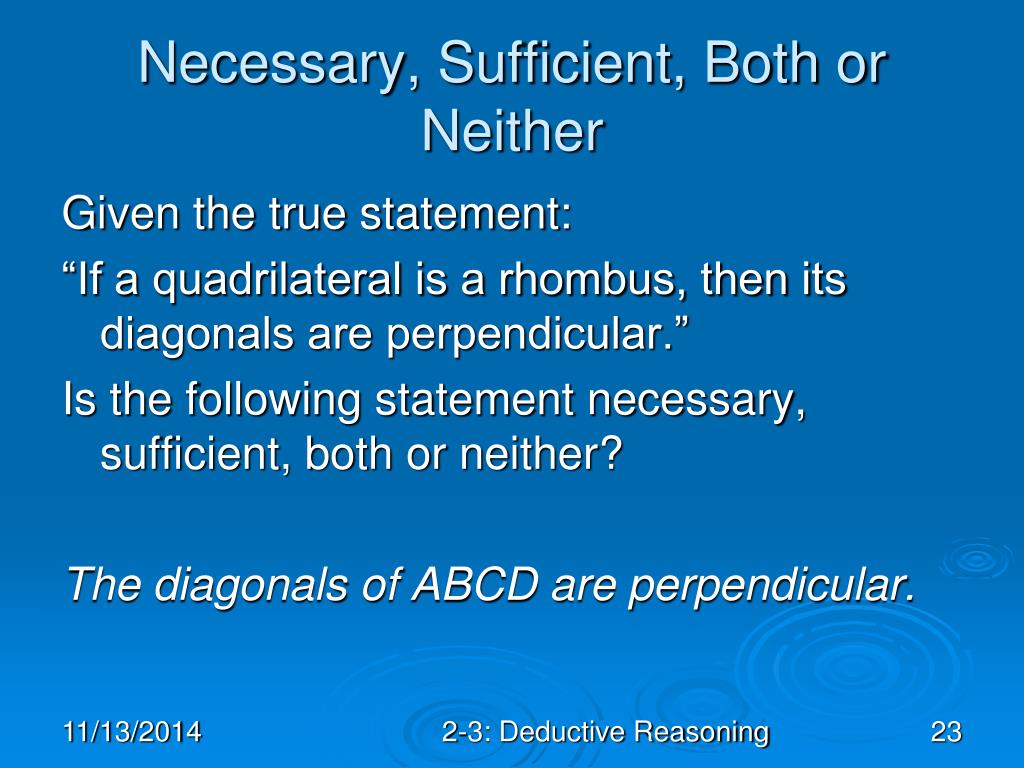 Necessary, Sufficient, Both or Neither

Given the true statement:

“If a quadrilateral is a rhombus, then its diagonals are perpendicular.”

Is the following statement necessary, sufficient, both or neither?

The diagonals of ABCD are perpendicular.

11/13/2014

2-3: Deductive Reasoning

23